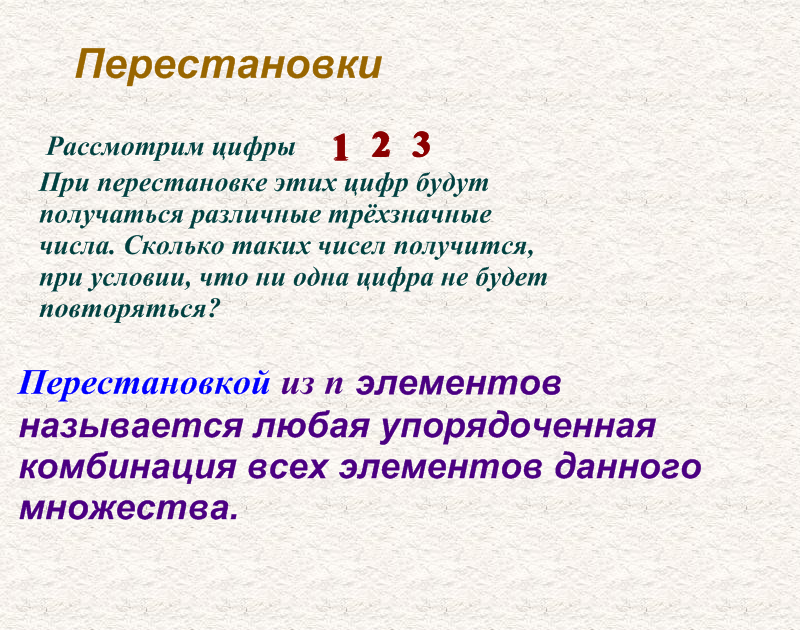 Перестановки

Рассмотрим цифры 1 2 3

При перестановке этих цифр будут получаться различные трёхзначные числа. Сколько таких чисел получится, при условии, что ни одна цифра не будет повторяться?

Перестановкой из n элементов называется любая упорядоченная комбинация всех элементов данного множества.